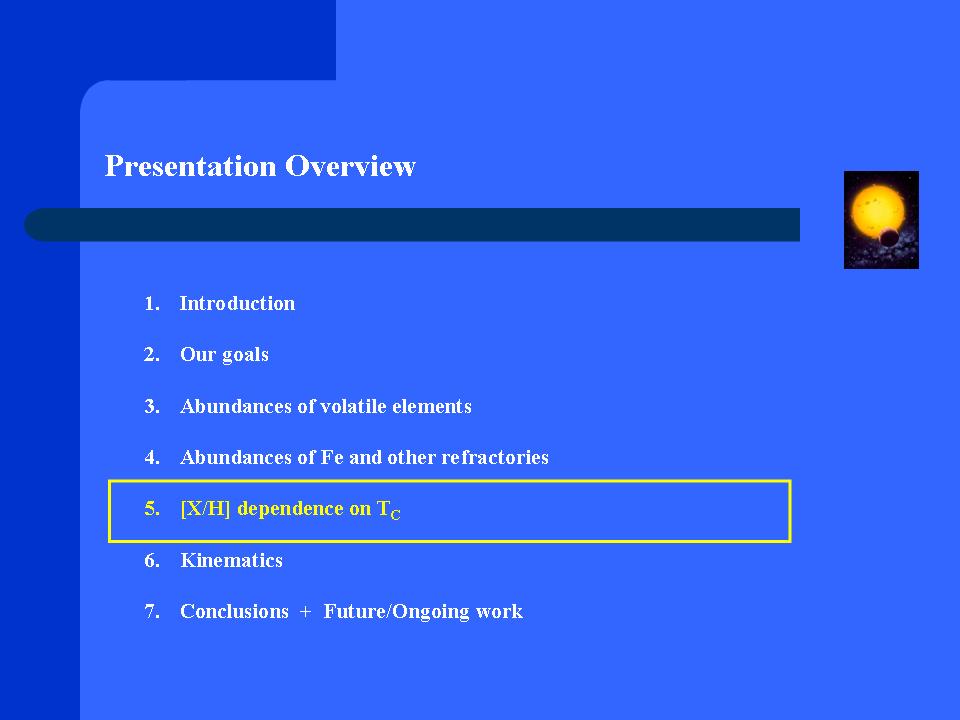 Presentation Overview

1. Introduction

2. Our goals

3. Abundances of volatile elements

4. Abundances of Fe and other refractories

5. [X/H] dependence on $T_C$

6. Kinematics

7. Conclusions + Future/Ongoing work